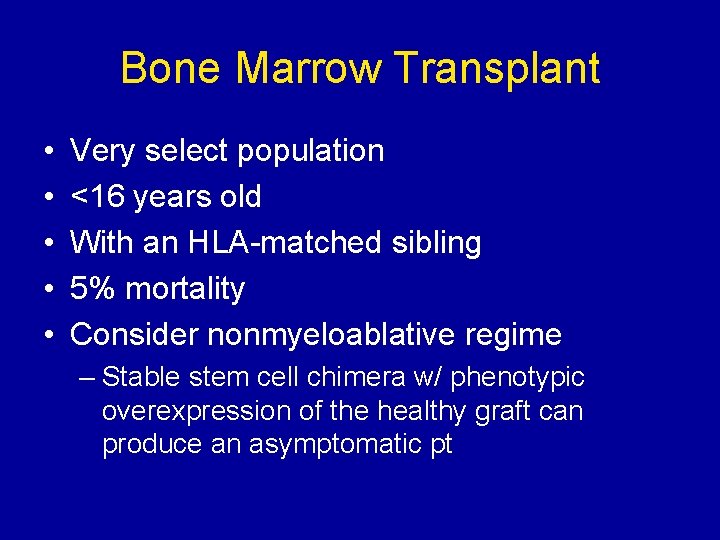 Bone Marrow Transplant

• Very select population
• <16 years old
• With an HLA-matched sibling
• 5% mortality
• Consider nonmyeloablative regime
 – Stable stem cell chimera w/ phenotypic overexpression of the healthy graft can produce an asymptomatic pt